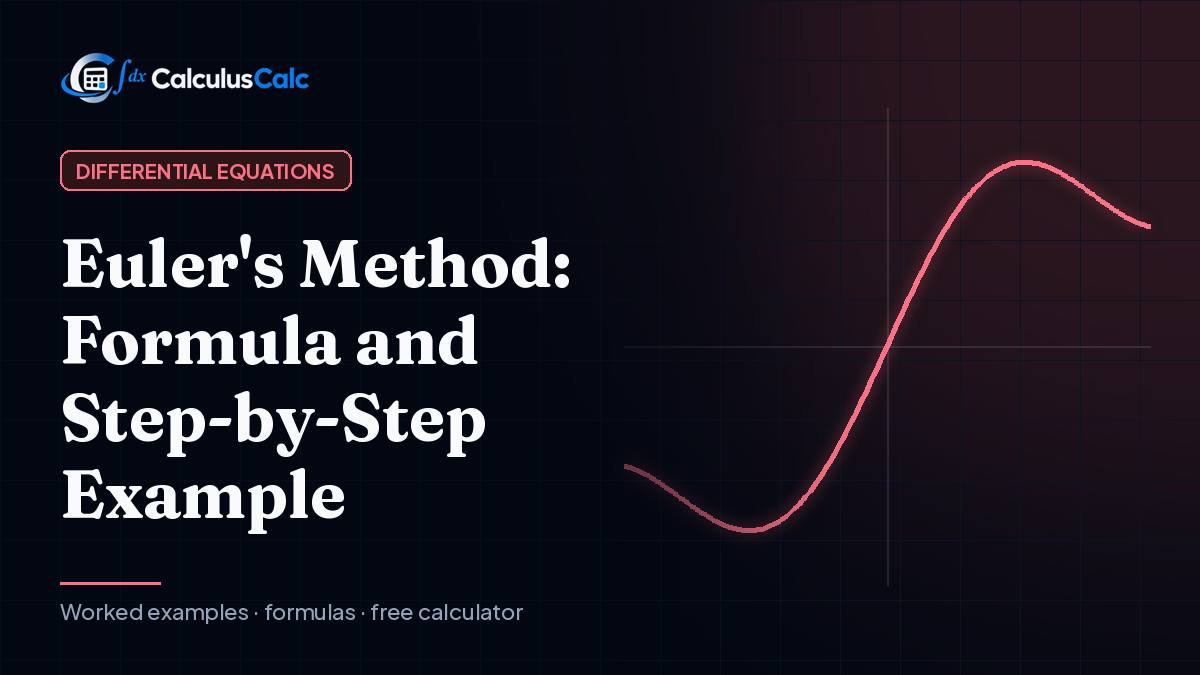 $\int dx$ CalculusCalc

DIFFERENTIAL EQUATIONS

Euler's Method: Formula and Step-by-Step Example

Worked examples · formulas · free calculator